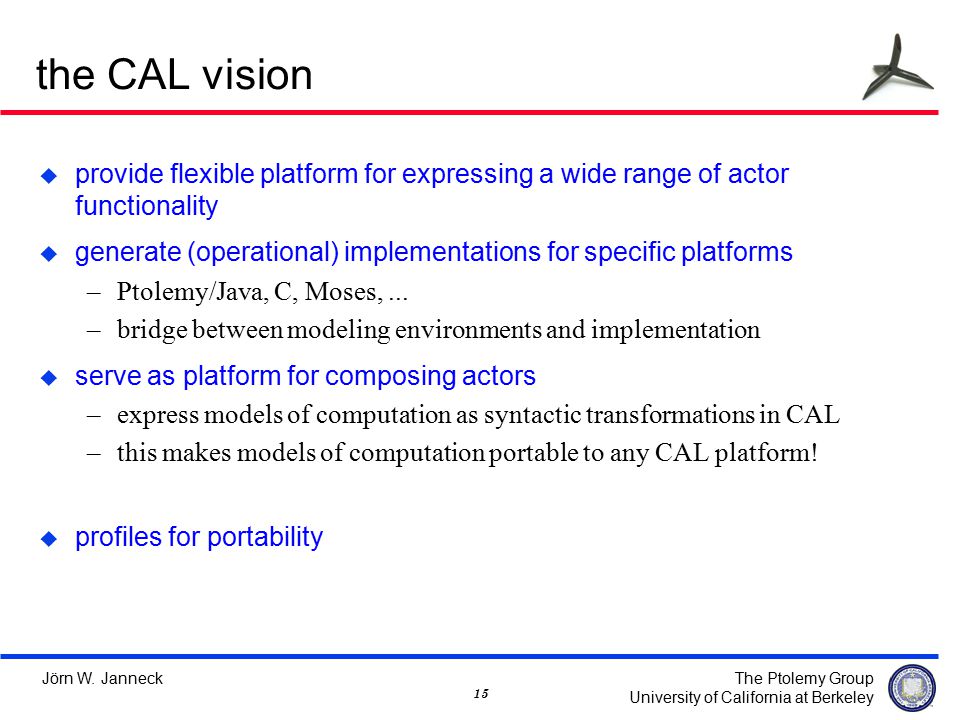 the CAL vision

- provide flexible platform for expressing a wide range of actor functionality
- generate (operational) implementations for specific platforms
  – Ptolemy/Java, C, Moses, ...
  – bridge between modeling environments and implementation
- serve as platform for composing actors
  – express models of computation as syntactic transformations in CAL
  – this makes models of computation portable to any CAL platform!
- profiles for portability

Jörn W. Janneck

15

The Ptolemy Group
University of California at Berkeley